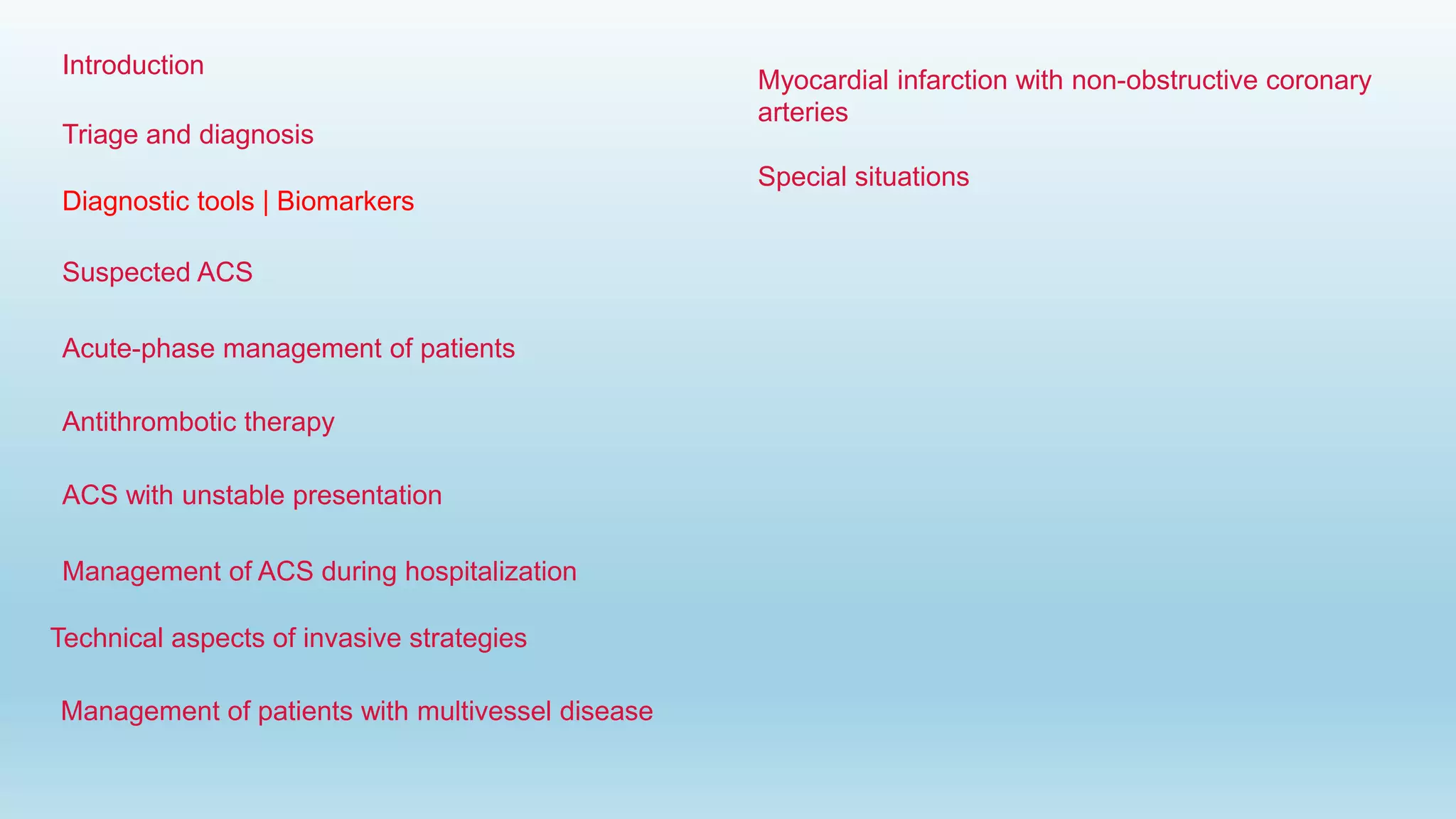 Introduction

Triage and diagnosis

Diagnostic tools | Biomarkers

Suspected ACS

Acute-phase management of patients

Antithrombotic therapy

ACS with unstable presentation

Management of ACS during hospitalization

Technical aspects of invasive strategies

Management of patients with multivessel disease

Myocardial infarction with non-obstructive coronary arteries

Special situations